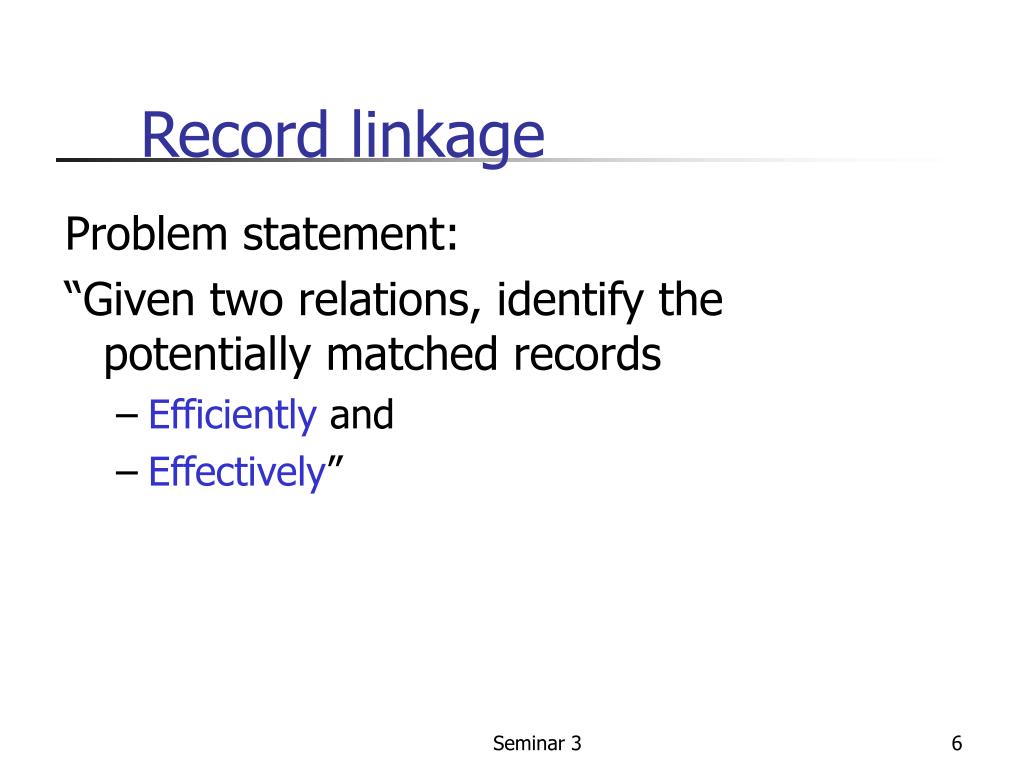 Record linkage

Problem statement:

“Given two relations, identify the potentially matched records

– Efficiently and

– Effectively”

Seminar 3

6